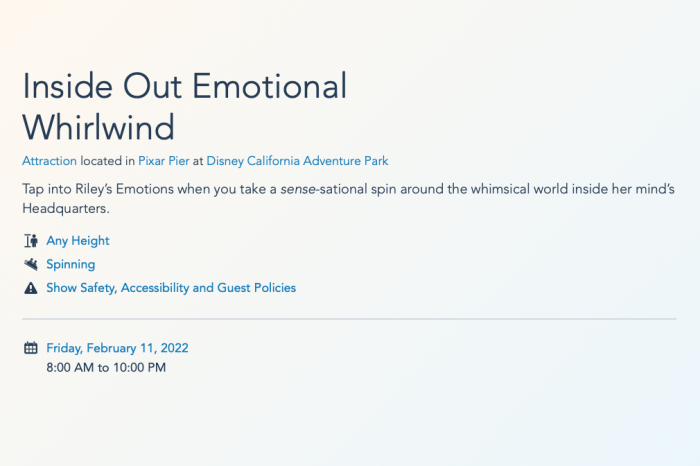 Inside Out Emotional Whirlwind

Attraction located in Pixar Pier at Disney California Adventure Park

Tap into Riley's Emotions when you take a sense-sational spin around the whimsical world inside her mind's Headquarters.

Any Height

Spinning

Show Safety, Accessibility and Guest Policies

Friday, February 11, 2022
8:00 AM to 10:00 PM